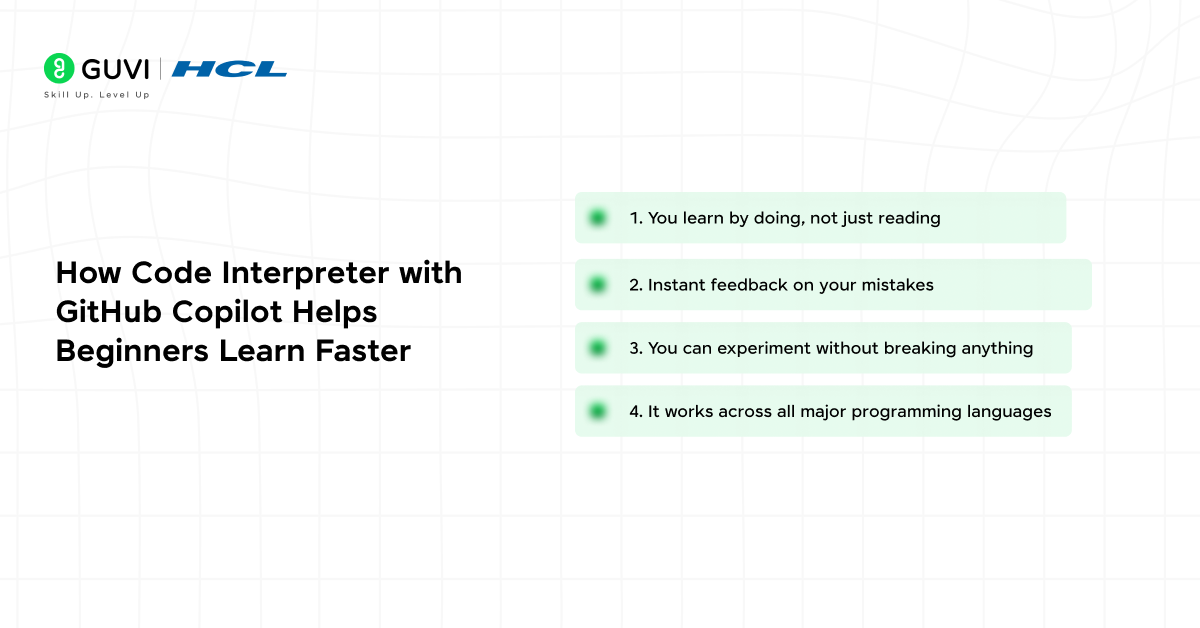 GUVI | HCL
Skill Up. Level Up

How Code Interpreter with GitHub Copilot Helps Beginners Learn Faster

1. You learn by doing, not just reading

2. Instant feedback on your mistakes

3. You can experiment without breaking anything

4. It works across all major programming languages